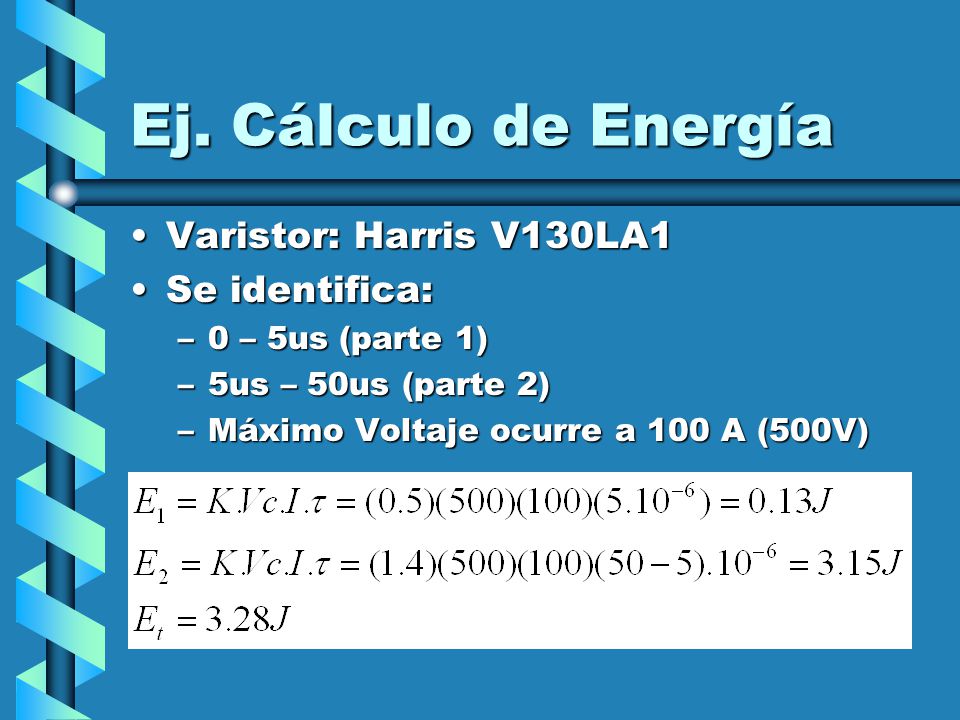 Ej. Cálculo de Energía

• Varistor: Harris V130LA1
• Se identifica:
– 0 – 5us (parte 1)
– 5us – 50us (parte 2)
– Máximo Voltaje ocurre a 100 A (500V)

$E_1 = KVc.I.\tau = (0.5)(500)(100)(5.10^{-6}) = 0.13J$
$E_2 = KVc.I.\tau = (1.4)(500)(100)(50-5).10^{-6} = 3.15J$
$E_t = 3.28J$